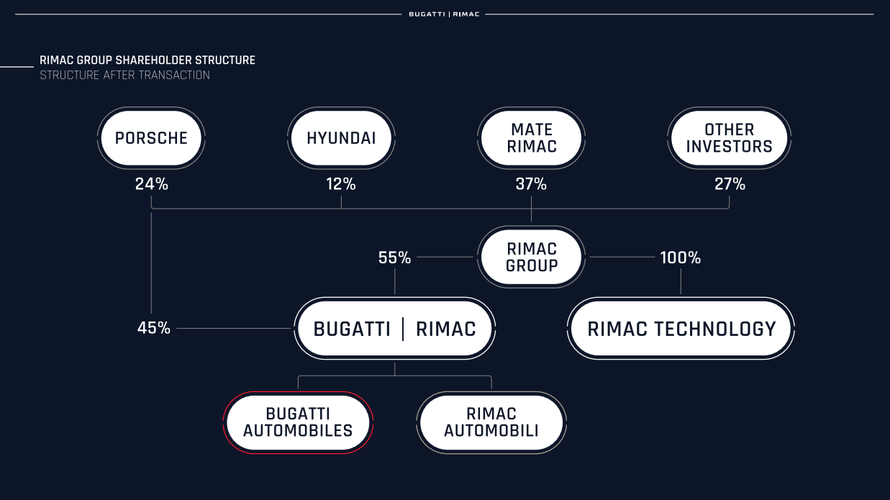 BUGATTI | RIMAC

RIMAC GROUP SHAREHOLDER STRUCTURE
STRUCTURE AFTER TRANSACTION

PORSCHE
24%

HYUNDAI
12%

MATE RIMAC
37%

OTHER INVESTORS
27%

55%

RIMAC GROUP

100%

45%

BUGATTI | RIMAC

RIMAC TECHNOLOGY

BUGATTI AUTOMOBILES

RIMAC AUTOMOBILI